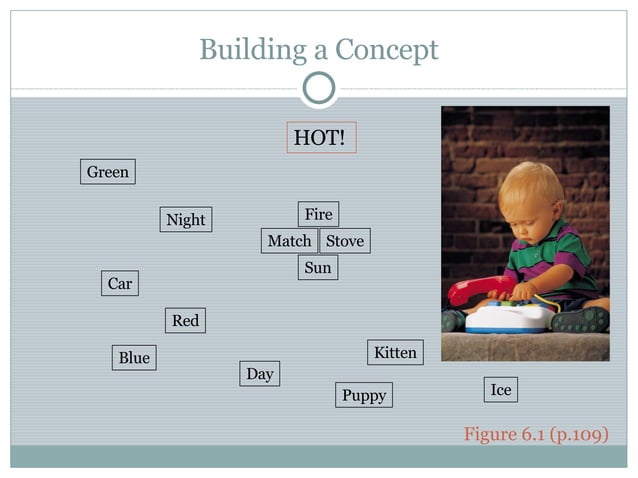 Building a Concept

HOT!

Green

Night

Fire

Match

Stove

Sun

Car

Red

Blue

Day

Kitten

Puppy

Ice

Figure 6.1 (p.109)